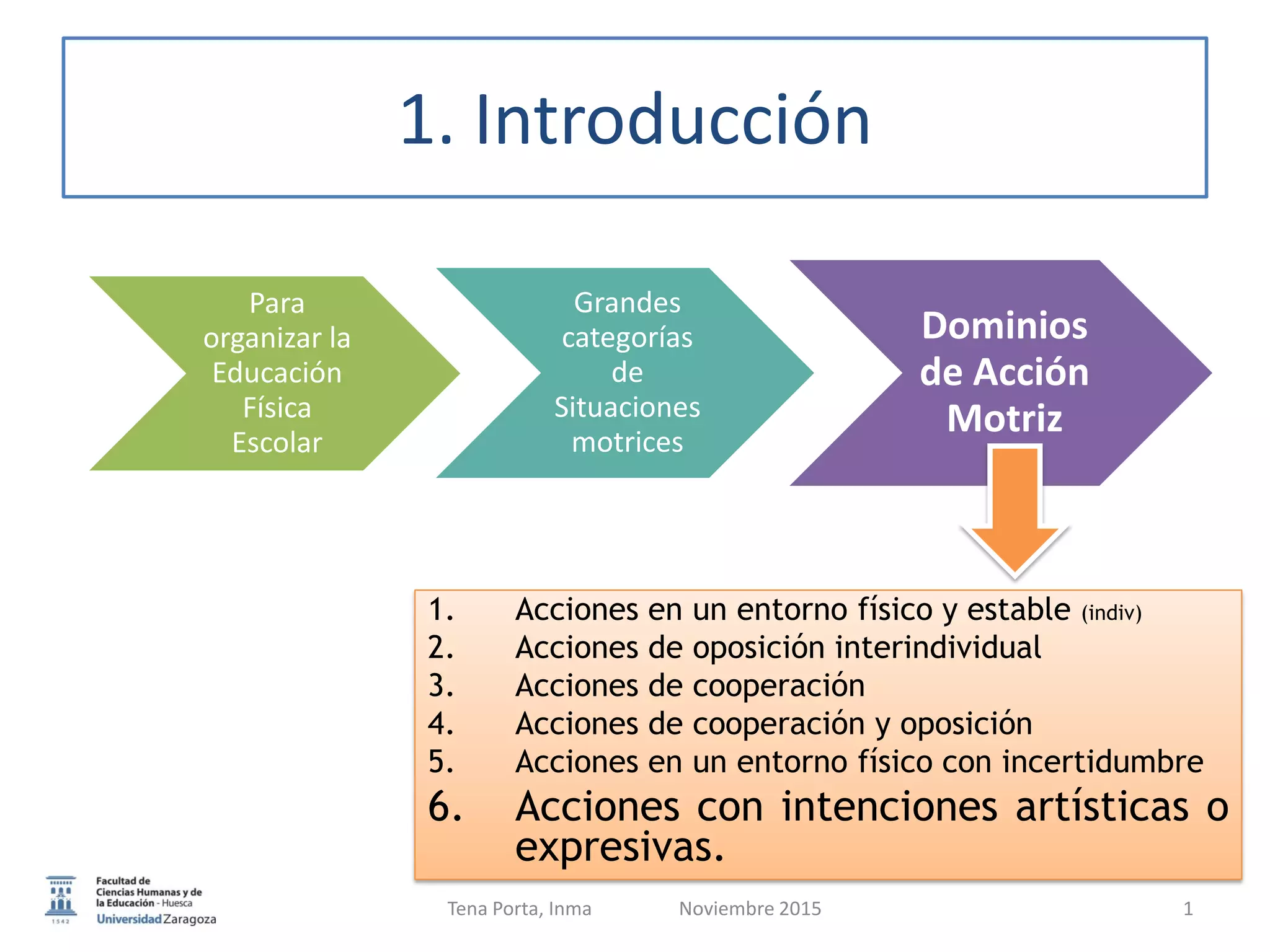 1. Introducción

Para organizar la Educación Física Escolar

Grandes categorías de Situaciones motrices

Dominios de Acción Motriz

1. Acciones en un entorno físico y estable (indiv)
2. Acciones de oposición interindividual
3. Acciones de cooperación
4. Acciones de cooperación y oposición
5. Acciones en un entorno físico con incertidumbre
6. Acciones con intenciones artísticas o expresivas.

1542
Facultad de Ciencias Humanas y de la Educación - Huesca
Universidad Zaragoza

Tena Porta, Inma

Noviembre 2015

1